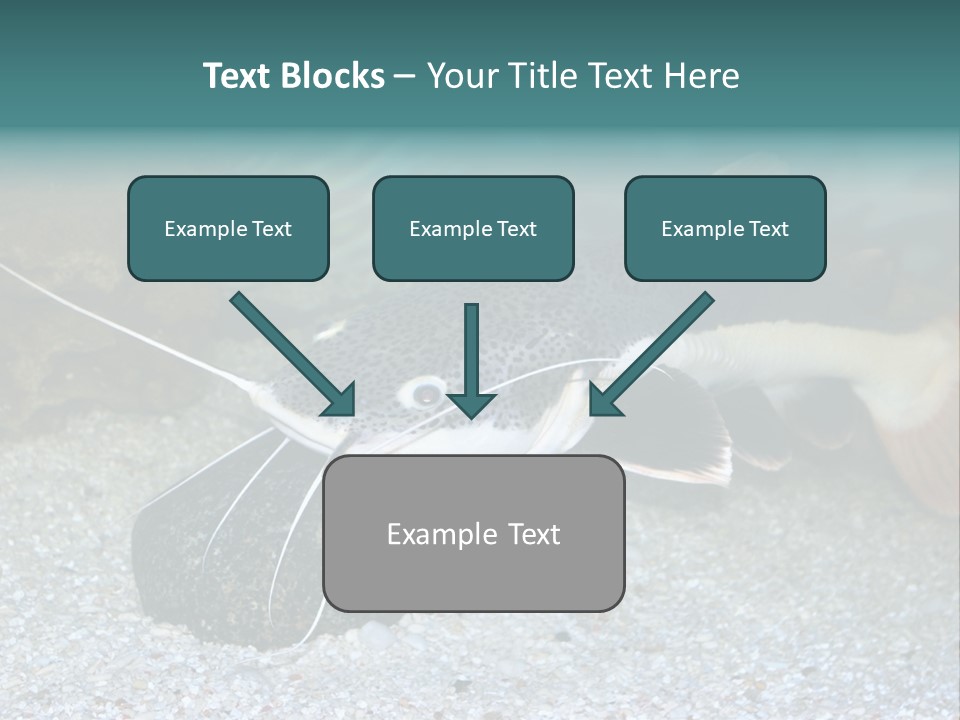 Text Blocks – Your Title Text Here

Example Text

Example Text

Example Text

Example Text